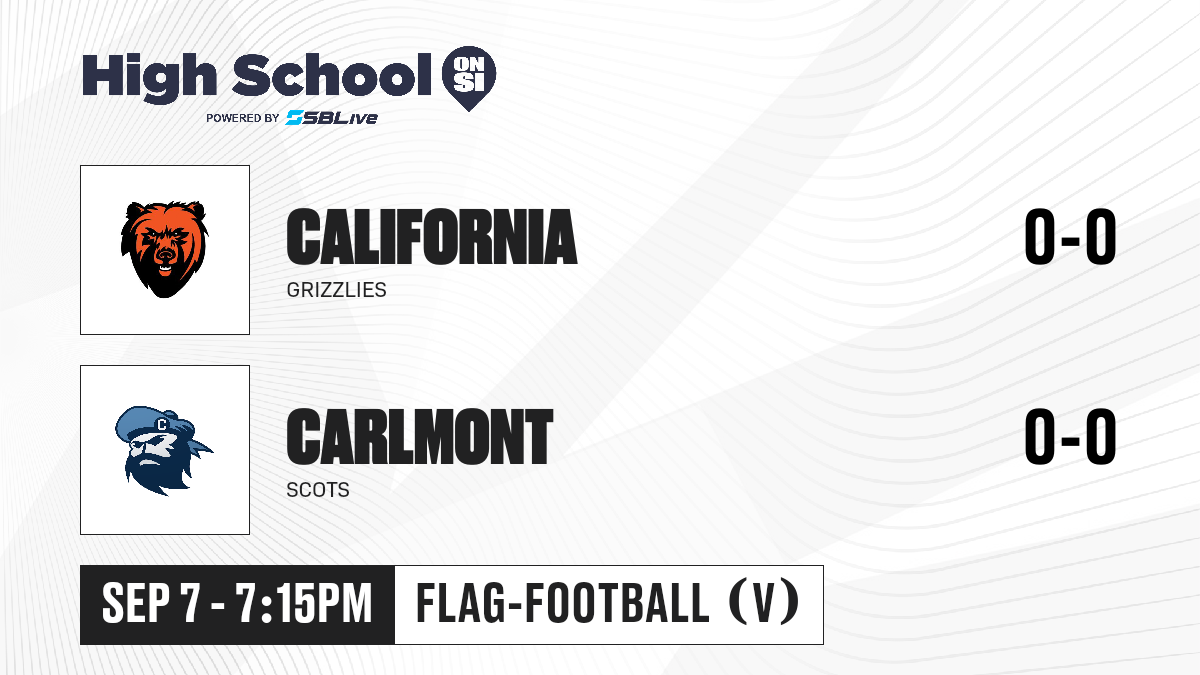 High School ON SI
POWERED BY SBLive

CALIFORNIA
GRIZZLIES
0-0

C
CARLMONT
SCOTS
0-0

SEP 7 - 7:15PM
FLAG-FOOTBALL (V)